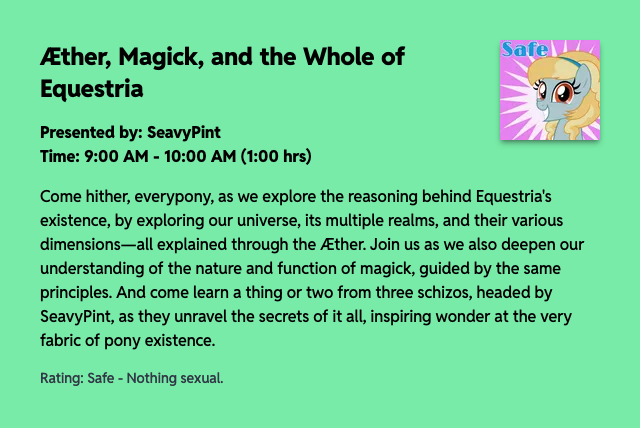 Æther, Magick, and the Whole of Equestria

Safe

Presented by: SeavyPint
Time: 9:00 AM - 10:00 AM (1:00 hrs)

Come hither, everypony, as we explore the reasoning behind Equestria's existence, by exploring our universe, its multiple realms, and their various dimensions—all explained through the Æther. Join us as we also deepen our understanding of the nature and function of magick, guided by the same principles. And come learn a thing or two from three schizos, headed by SeavyPint, as they unravel the secrets of it all, inspiring wonder at the very fabric of pony existence.

Rating: Safe - Nothing sexual.